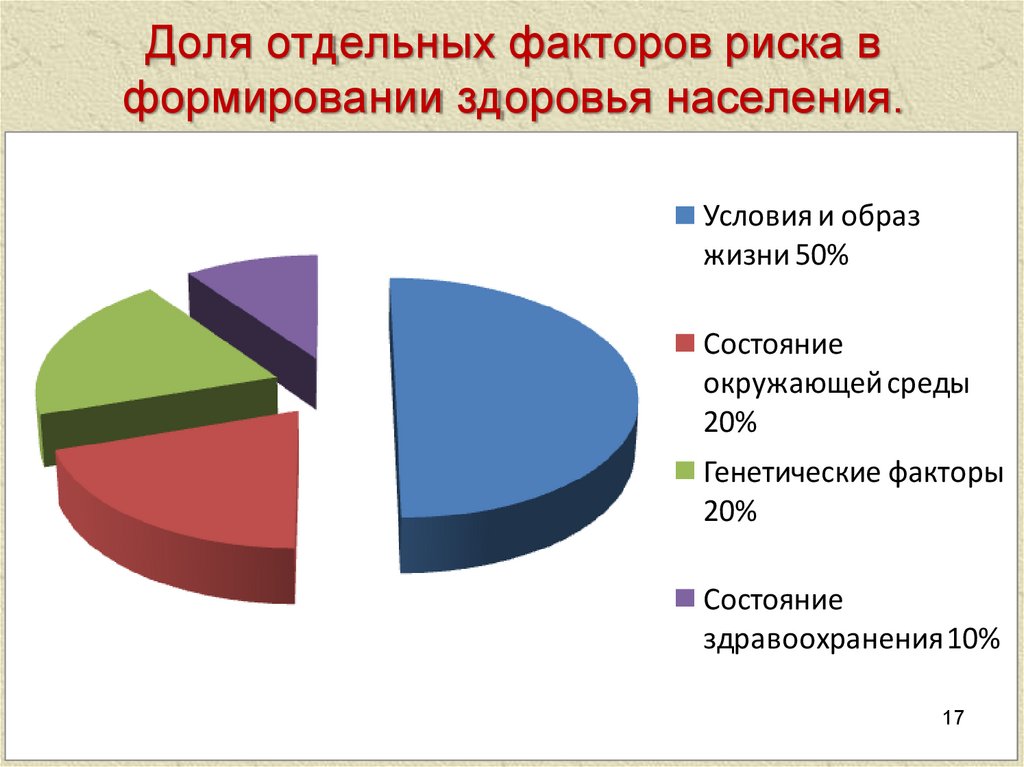 Доля отдельных факторов риска в формировании здоровья населения.

Условия и образ жизни 50%

Состояние окружающей среды 20%

Генетические факторы 20%

Состояние здравоохранения 10%

17